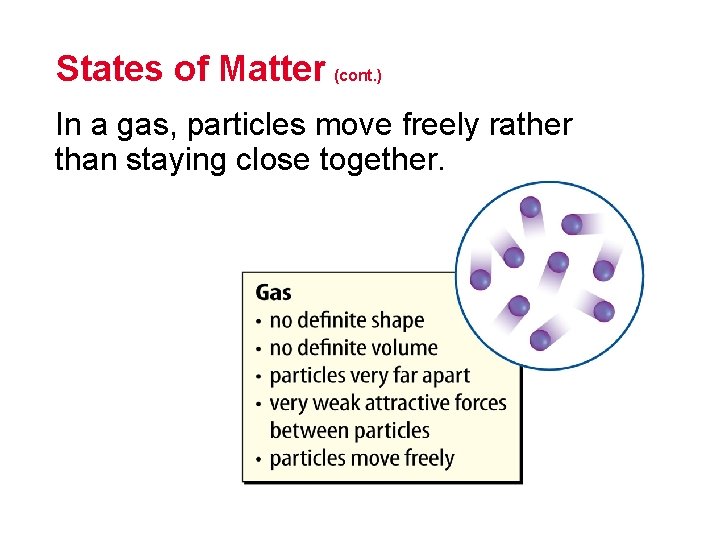 States of Matter (cont.)

In a gas, particles move freely rather than staying close together.

Gas
• no definite shape
• no definite volume
• particles very far apart
• very weak attractive forces between particles
• particles move freely